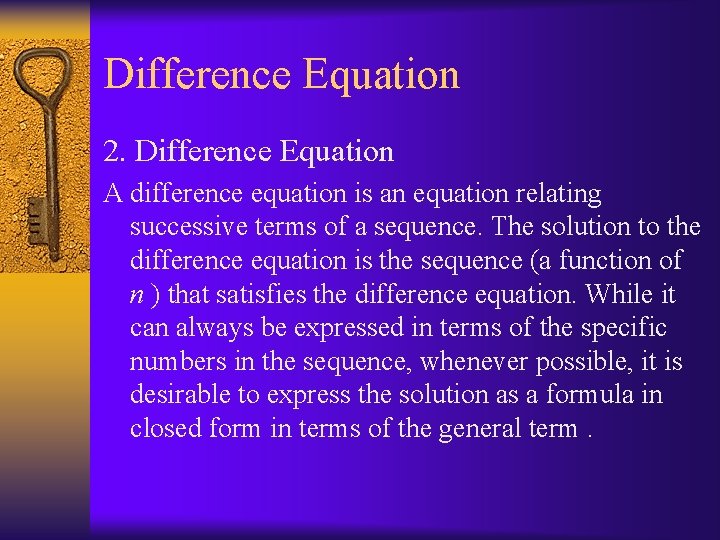 Difference Equation

2. Difference Equation

A difference equation is an equation relating successive terms of a sequence. The solution to the difference equation is the sequence (a function of $n$ ) that satisfies the difference equation. While it can always be expressed in terms of the specific numbers in the sequence, whenever possible, it is desirable to express the solution as a formula in closed form in terms of the general term .